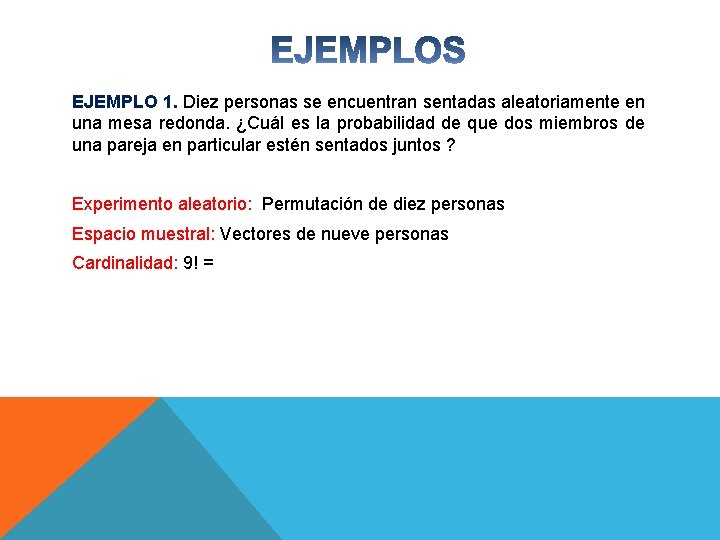 EJEMPLOS

EJEMPLO 1. Diez personas se encuentran sentadas aleatoriamente en una mesa redonda. ¿Cuál es la probabilidad de que dos miembros de una pareja en particular estén sentados juntos ?

Experimento aleatorio: Permutación de diez personas

Espacio muestral: Vectores de nueve personas

Cardinalidad: 9! =